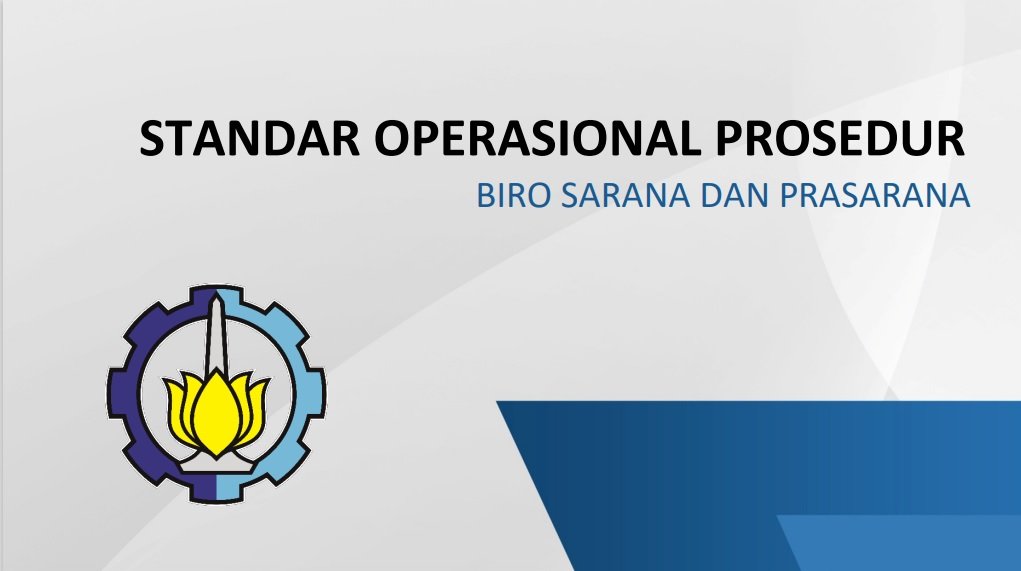 STANDAR OPERASIONAL PROSEDUR

BIRO SARANA DAN PRASARANA